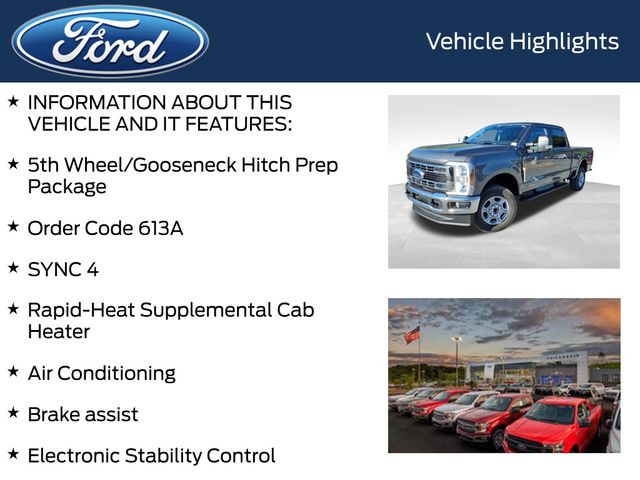 Ford

Vehicle Highlights

★ INFORMATION ABOUT THIS VEHICLE AND IT FEATURES:

★ 5th Wheel/Gooseneck Hitch Prep Package

★ Order Code 613A

★ SYNC 4

★ Rapid-Heat Supplemental Cab Heater

★ Air Conditioning

★ Brake assist

★ Electronic Stability Control